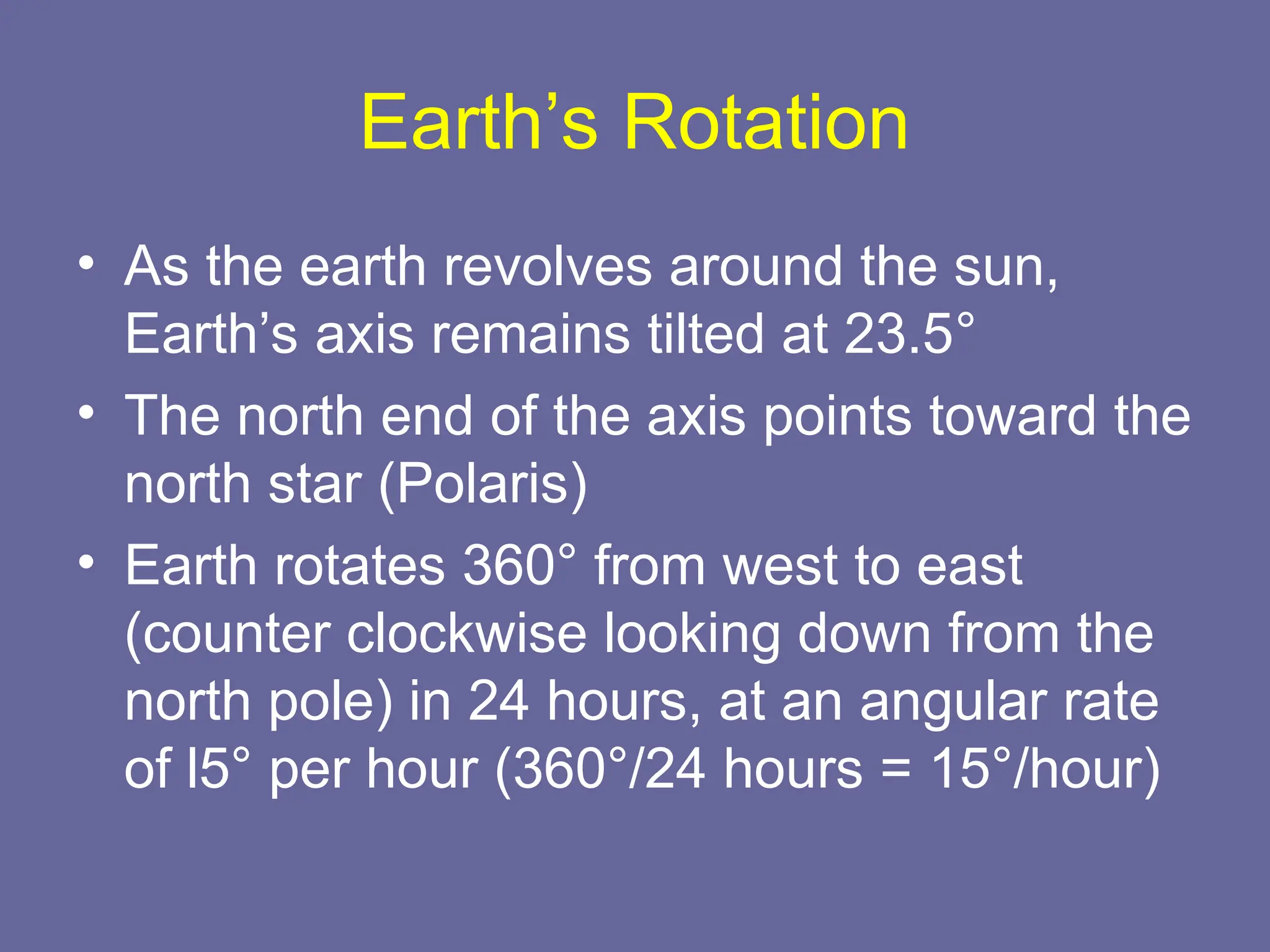 Earth’s Rotation

• As the earth revolves around the sun, Earth’s axis remains tilted at 23.5°

• The north end of the axis points toward the north star (Polaris)

• Earth rotates 360° from west to east (counter clockwise looking down from the north pole) in 24 hours, at an angular rate of l5° per hour (360°/24 hours = 15°/hour)